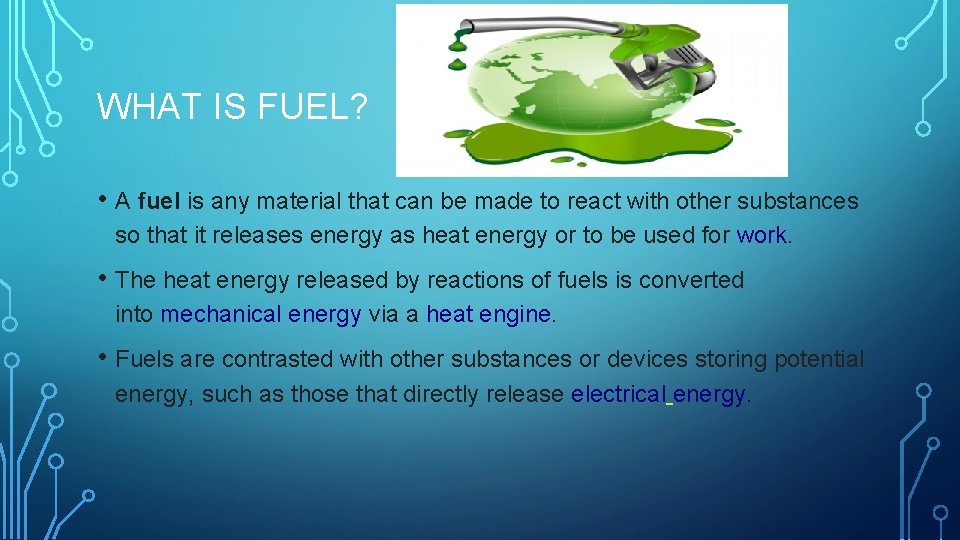 WHAT IS FUEL?

• A fuel is any material that can be made to react with other substances so that it releases energy as heat energy or to be used for work.

• The heat energy released by reactions of fuels is converted into mechanical energy via a heat engine.

• Fuels are contrasted with other substances or devices storing potential energy, such as those that directly release electrical energy.